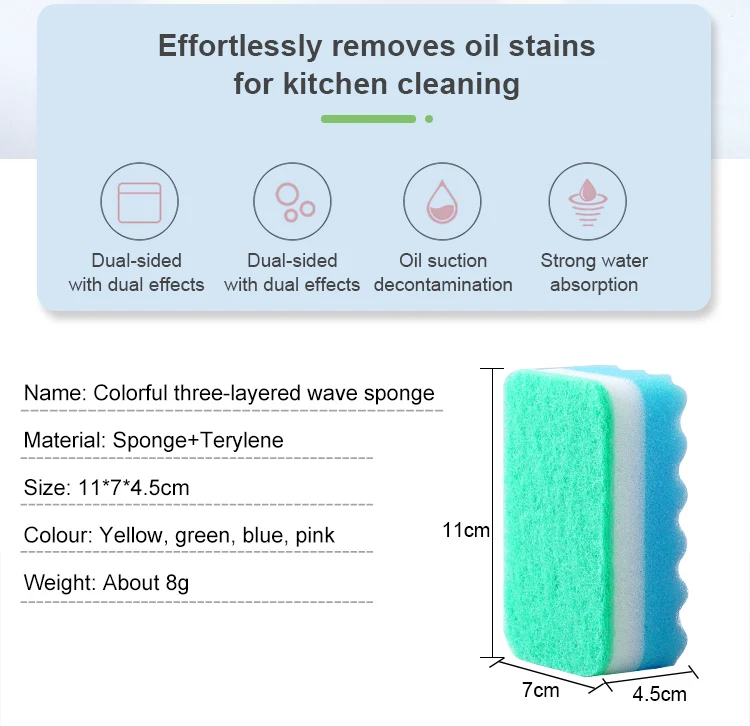 Effortlessly removes oil stains for kitchen cleaning

Dual-sided with dual effects

Dual-sided with dual effects

Oil suction decontamination

Strong water absorption

Name: Colorful three-layered wave sponge

Material: Sponge+Terylene

Size: 11*7*4.5cm

Colour: Yellow, green, blue, pink

Weight: About 8g

11cm

7cm

4.5cm